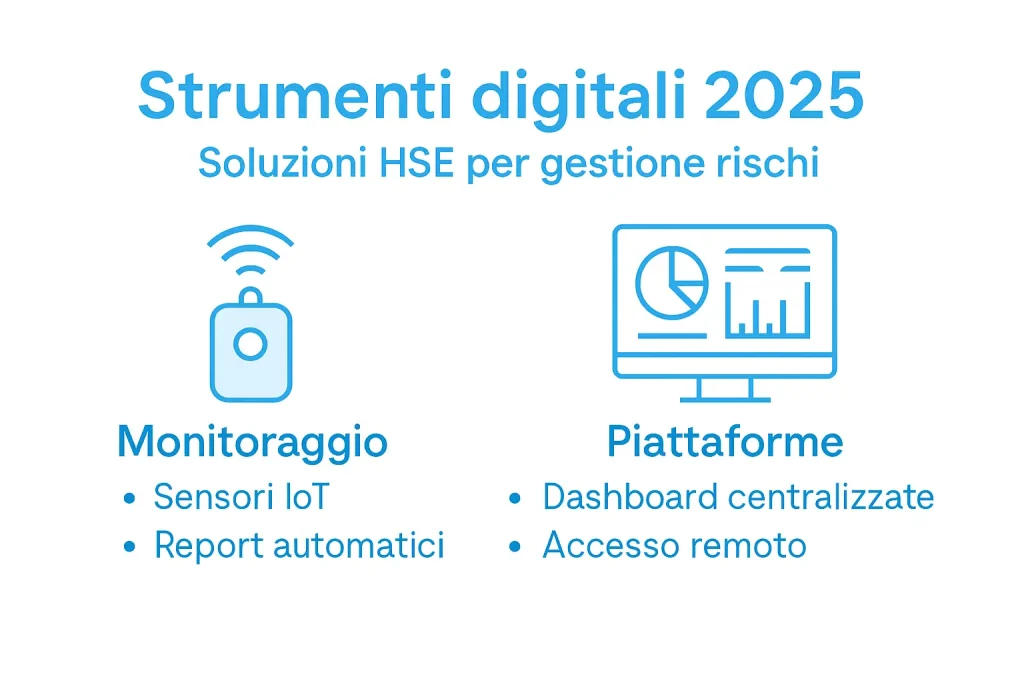 Strumenti digitali 2025
Soluzioni HSE per gestione rischi

Monitoraggio
• Sensori IoT
• Report automatici

Piattaforme
• Dashboard centralizzate
• Accesso remoto